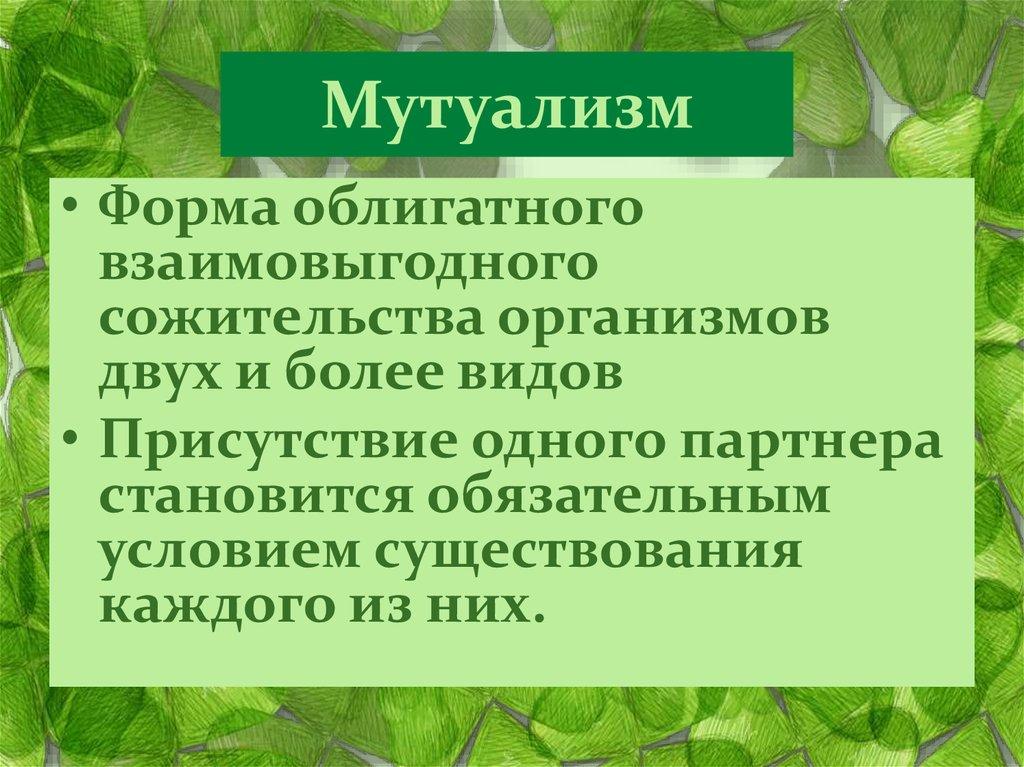 Мутуализм

• Форма облигатного взаимовыгодного сожительства организмов двух и более видов

• Присутствие одного партнера становится обязательным условием существования каждого из них.